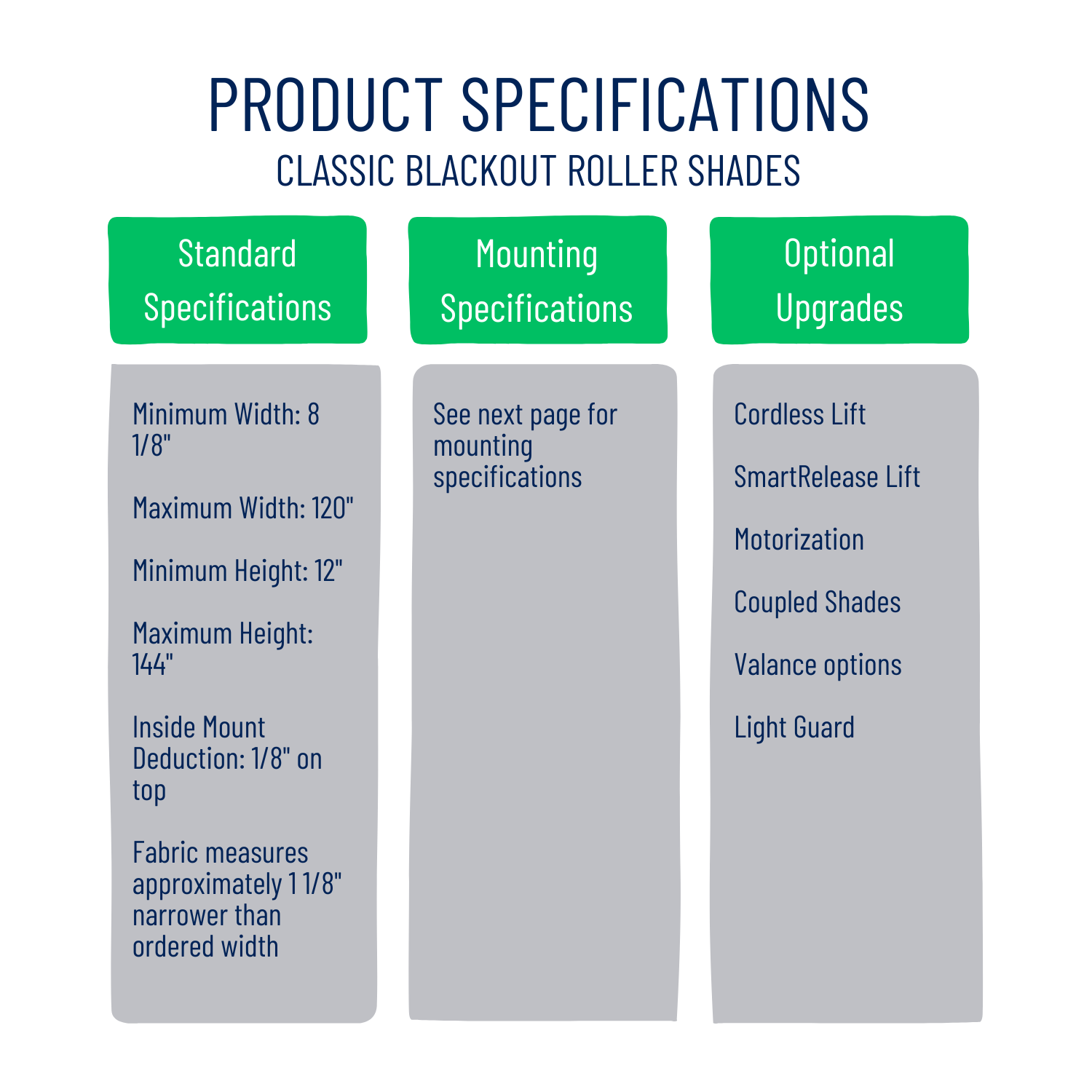 PRODUCT SPECIFICATIONS
CLASSIC BLACKOUT ROLLER SHADES

Standard Specifications

Minimum Width: 8 1/8"

Maximum Width: 120"

Minimum Height: 12"

Maximum Height: 144"

Inside Mount Deduction: 1/8" on top

Fabric measures approximately 1 1/8" narrower than ordered width

Mounting Specifications

See next page for mounting specifications

Optional Upgrades

Cordless Lift

SmartRelease Lift

Motorization

Coupled Shades

Valance options

Light Guard